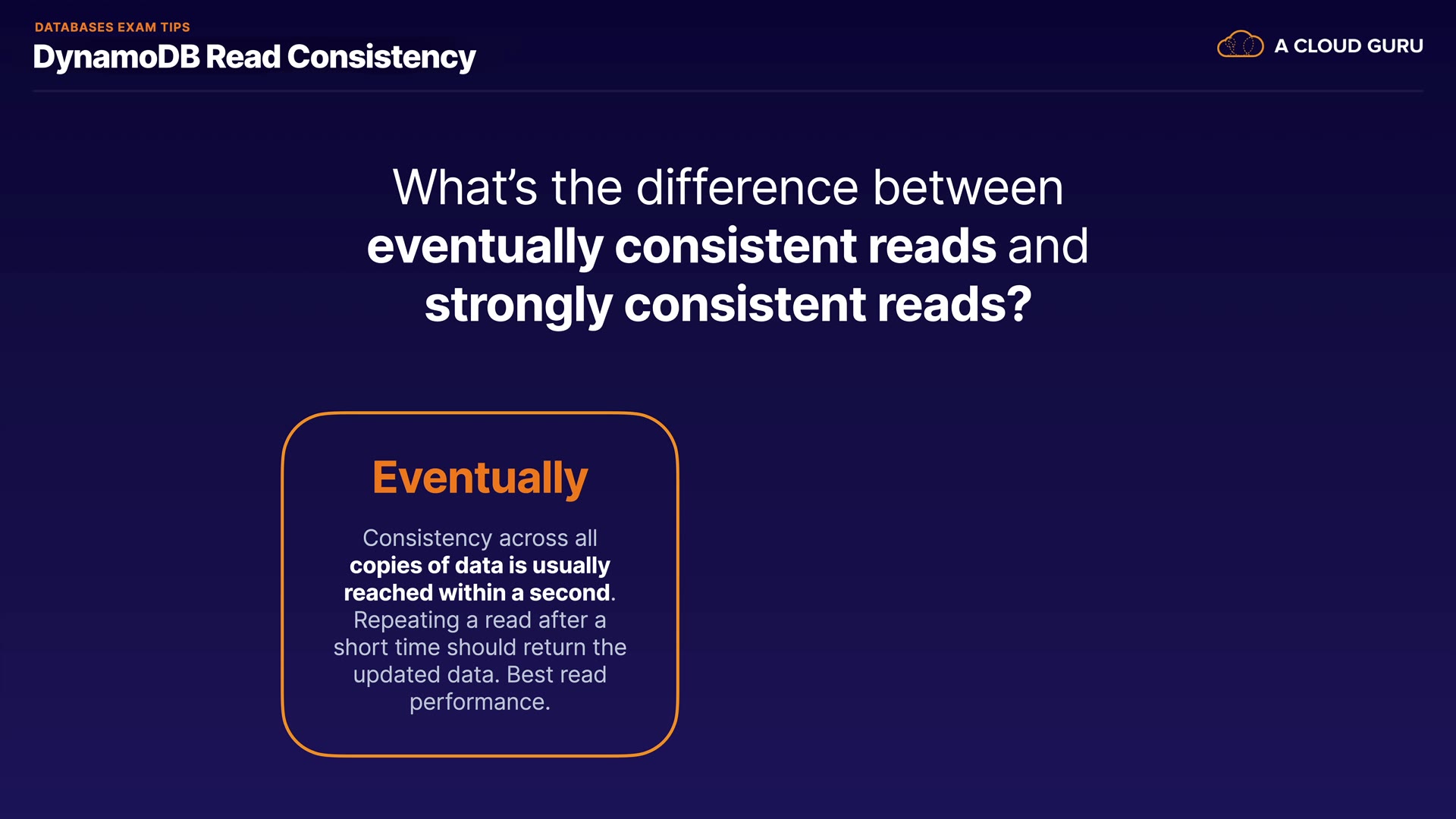 DATABASES EXAM TIPS
DynamoDB Read Consistency

A CLOUD GURU

What's the difference between eventually consistent reads and strongly consistent reads?

Eventually

Consistency across all copies of data is usually reached within a second. Repeating a read after a short time should return the updated data. Best read performance.